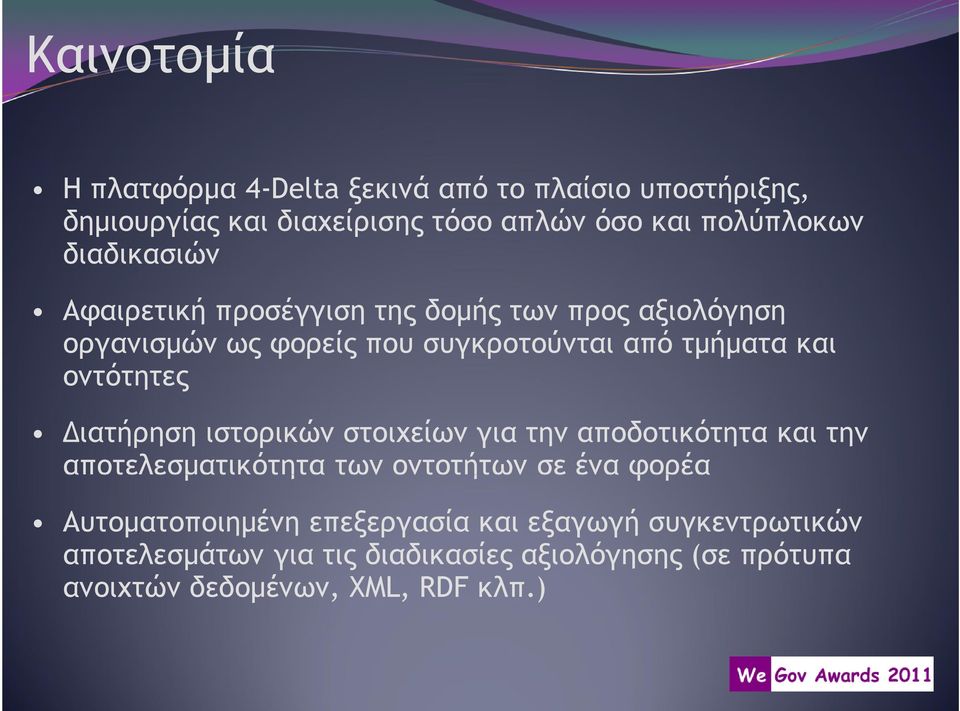 Καινοτομία

• Η πλατφόρμα 4-Delta ξεκινά από το πλαίσιο υποστήριξης, δημιουργίας και διαχείρισης τόσο απλών όσο και πολύπλοκων διαδικασιών

• Αφαιρετική προσέγγιση της δομής των προς αξιολόγηση οργανισμών ως φορείς που συγκροτούνται από τμήματα και οντότητες

• Διατήρηση ιστορικών στοιχείων για την αποδοτικότητα και την αποτελεσματικότητα των οντοτήτων σε ένα φορέα

• Αυτοματοποιημένη επεξεργασία και εξαγωγή συγκεντρωτικών αποτελεσμάτων για τις διαδικασίες αξιολόγησης (σε πρότυπα ανοιχτών δεδομένων, XML, RDF κλπ.)

We Gov Awards 2011